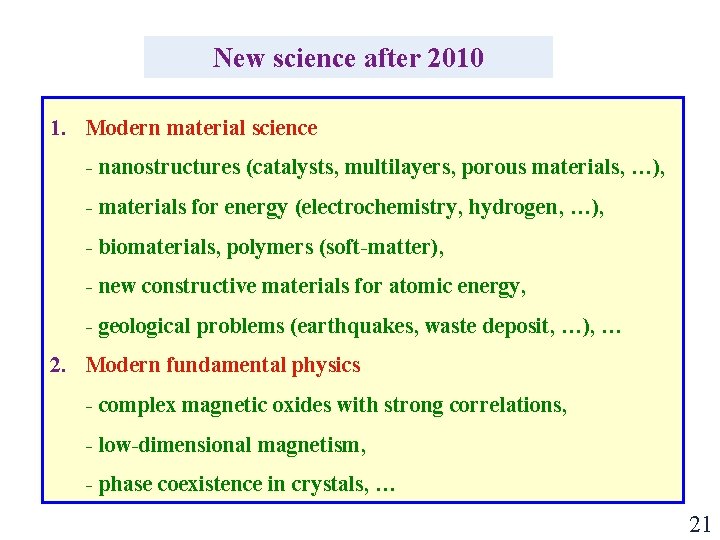 New science after 2010

1. Modern material science

- nanostructures (catalysts, multilayers, porous materials, …),

- materials for energy (electrochemistry, hydrogen, …),

- biomaterials, polymers (soft-matter),

- new constructive materials for atomic energy,

- geological problems (earthquakes, waste deposit, …), …

2. Modern fundamental physics

- complex magnetic oxides with strong correlations,

- low-dimensional magnetism,

- phase coexistence in crystals, …

21